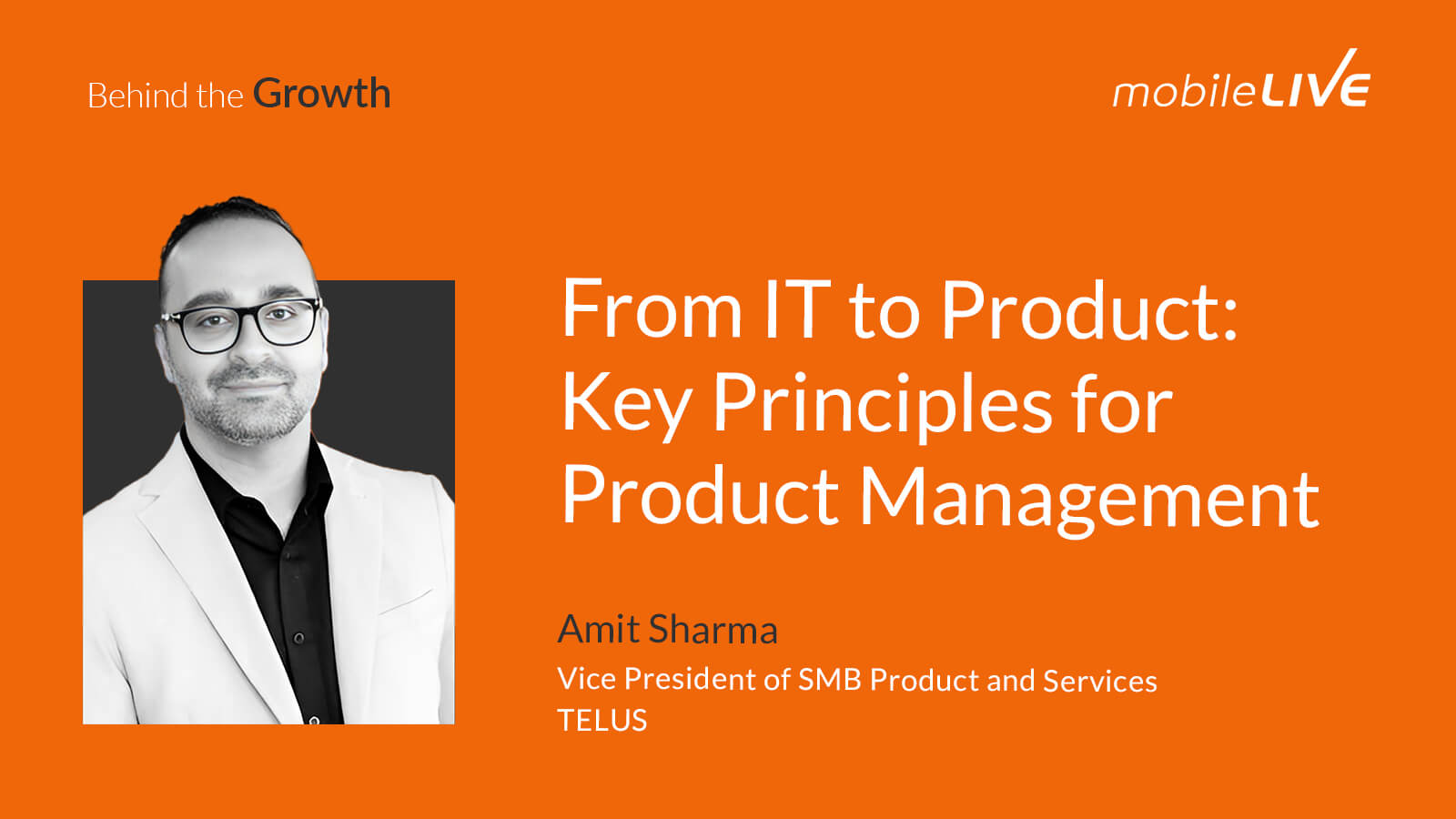 Behind the Growth

mobileLIVE

From IT to Product: Key Principles for Product Management

Amit Sharma
Vice President of SMB Product and Services
TELUS